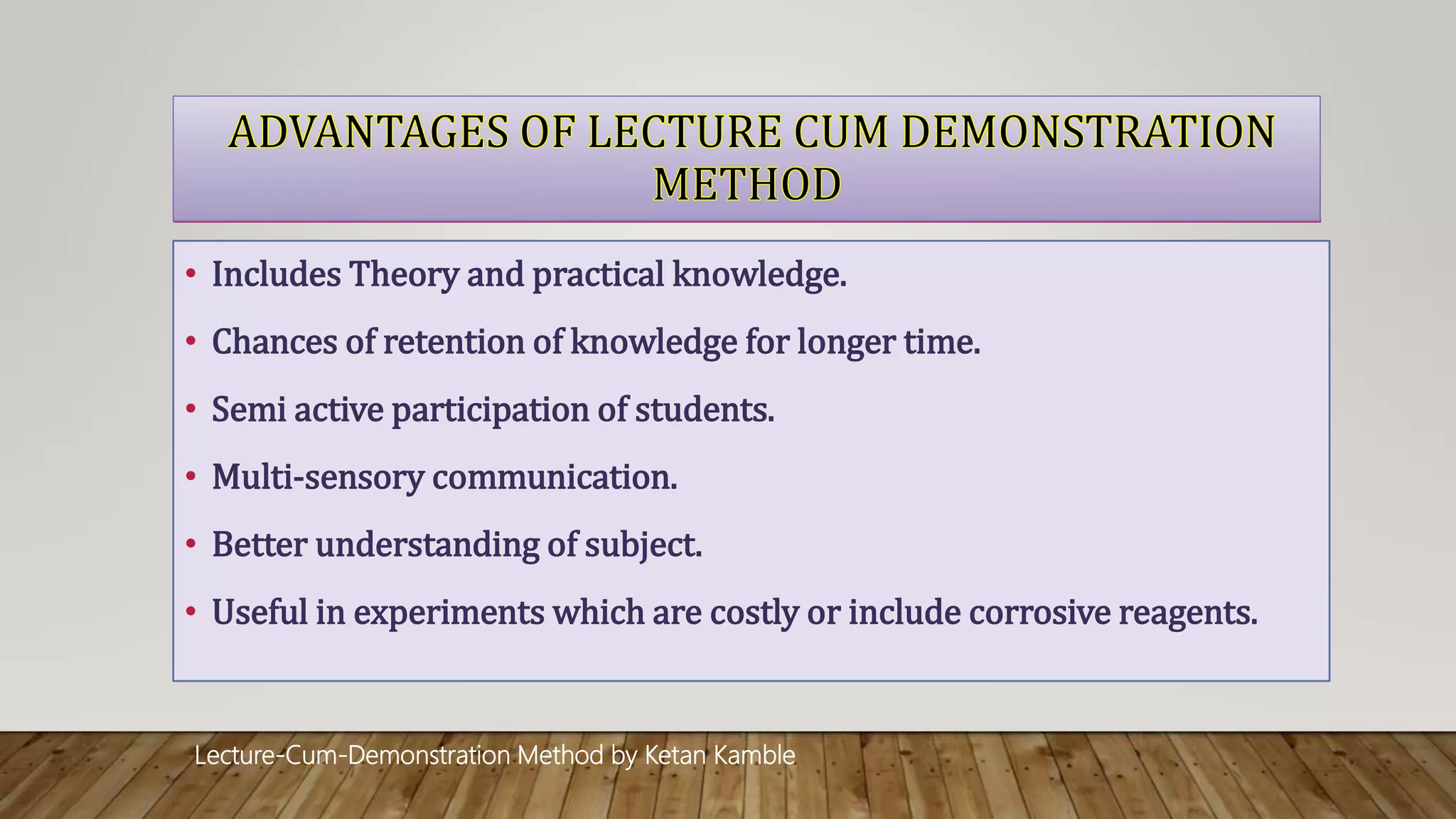 ADVANTAGES OF LECTURE CUM DEMONSTRATION METHOD

• Includes Theory and practical knowledge.
• Chances of retention of knowledge for longer time.
• Semi active participation of students.
• Multi-sensory communication.
• Better understanding of subject.
• Useful in experiments which are costly or include corrosive reagents.

Lecture-Cum-Demonstration Method by Ketan Kamble